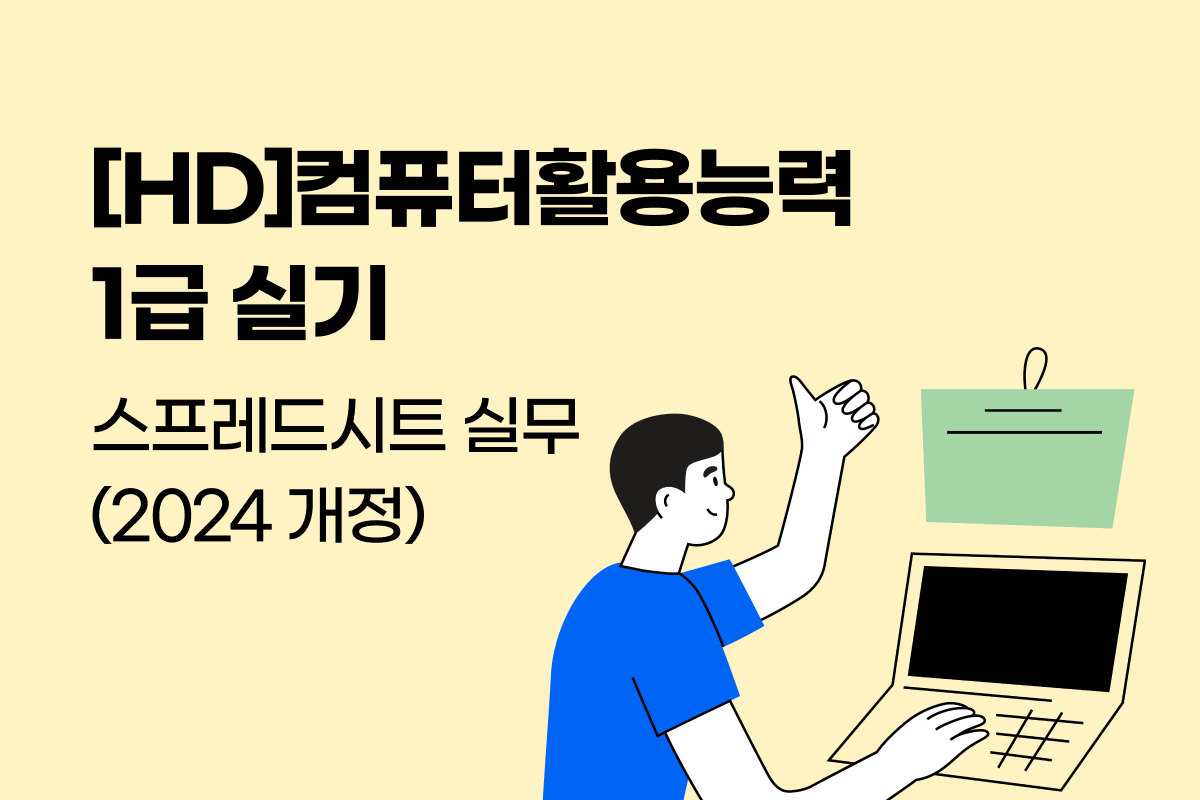 [HD]컴퓨터활용능력 1급 실기

스프레드시트 실무 (2024 개정)